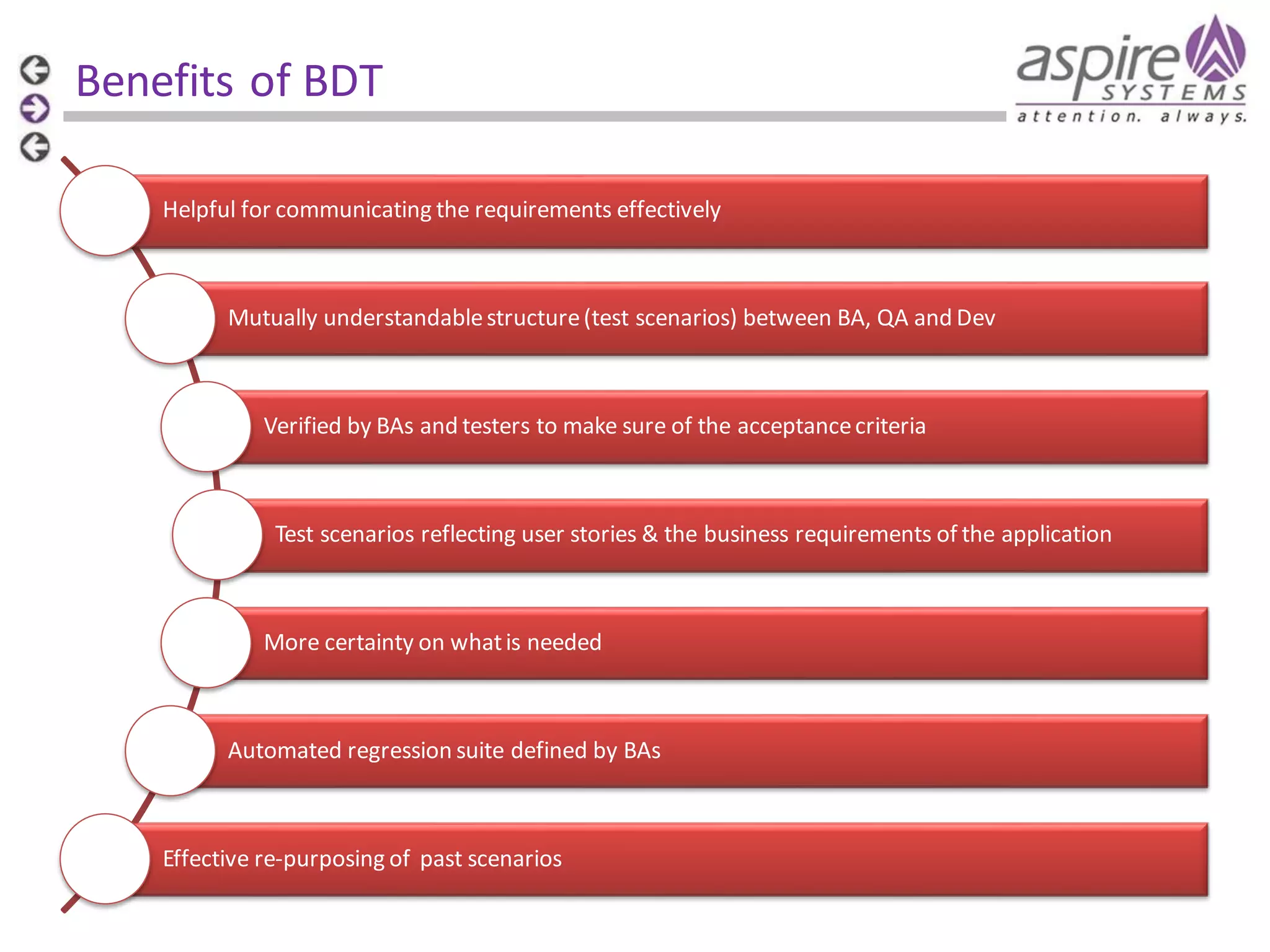 Benefits of BDT

aspire SYSTEMS
attention. always.

Helpful for communicating the requirements effectively

Mutually understandable structure (test scenarios) between BA, QA and Dev

Verified by BAs and testers to make sure of the acceptance criteria

Test scenarios reflecting user stories & the business requirements of the application

More certainty on what is needed

Automated regression suite defined by BAs

Effective re-purposing of past scenarios